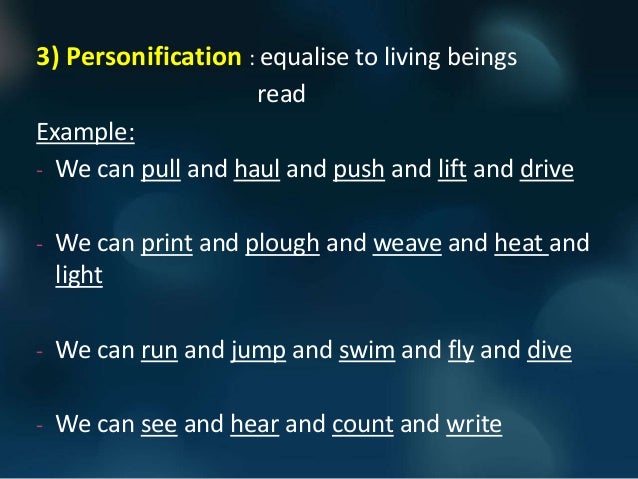 3) Personification : equalise to living beings
read

Example:

- We can pull and haul and push and lift and drive

- We can print and plough and weave and heat and light

- We can run and jump and swim and fly and dive

- We can see and hear and count and write